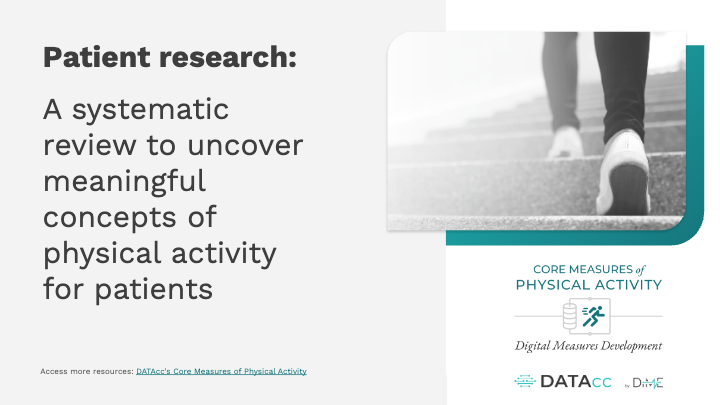 Patient research:

A systematic review to uncover meaningful concepts of physical activity for patients

Access more resources: DATAcc's Core Measures of Physical Activity

CORE MEASURES of PHYSICAL ACTIVITY

Digital Measures Development

DATAcc by DiME